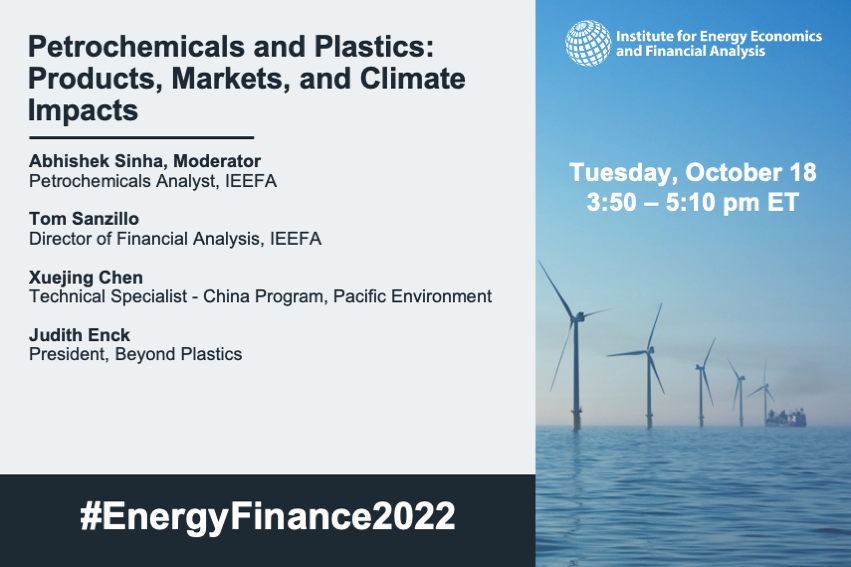 Petrochemicals and Plastics: Products, Markets, and Climate Impacts

Abhishek Sinha, Moderator
Petrochemicals Analyst, IEEFA

Tom Sanzillo
Director of Financial Analysis, IEEFA

Xuejing Chen
Technical Specialist - China Program, Pacific Environment

Judith Enck
President, Beyond Plastics

#EnergyFinance2022

Institute for Energy Economics and Financial Analysis

Tuesday, October 18
3:50 – 5:10 pm ET